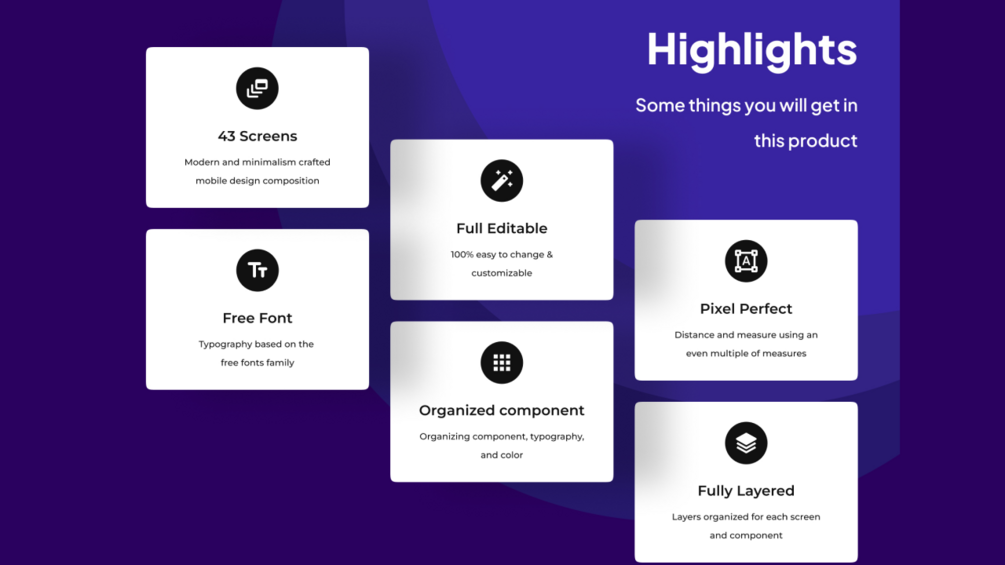 Highlights

Some things you will get in this product

43 Screens

Modern and minimalism crafted mobile design composition

Free Font

Typography based on the free fonts family

Full Editable

100% easy to change & customizable

Organized component

Organizing component, typography, and color

Pixel Perfect

Distance and measure using an even multiple of measures

Fully Layered

Layers organized for each screen and component